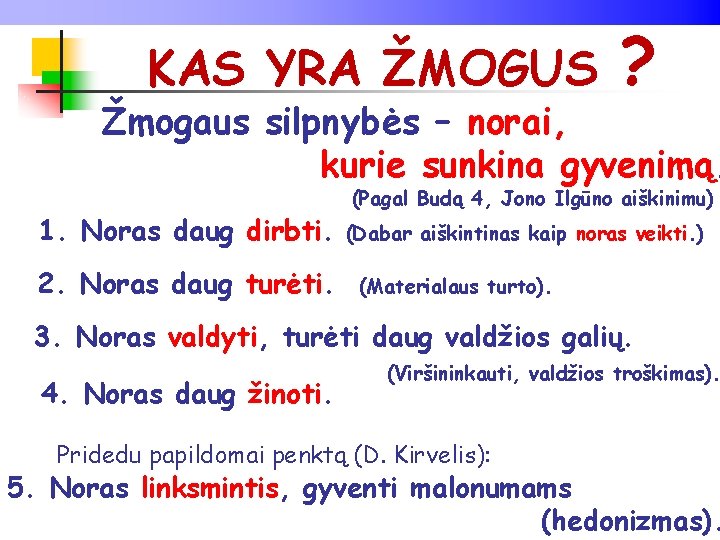 KAS YRA ŽMOGUS ?

Žmogaus silpnybės – norai, kurie sunkina gyvenimą.
(Pagal Budą 4, Jono Ilgūno aiškinimu)

1. Noras daug dirbti. (Dabar aiškintinas kaip noras veikti.)

2. Noras daug turėti. (Materialaus turto).

3. Noras valdyti, turėti daug valdžios galių.
(Viršininkauti, valdžios troškimas).

4. Noras daug žinoti.

Pridedu papildomai penktą (D. Kirvelis):
5. Noras linksmintis, gyventi malonumams (hedonizmas).